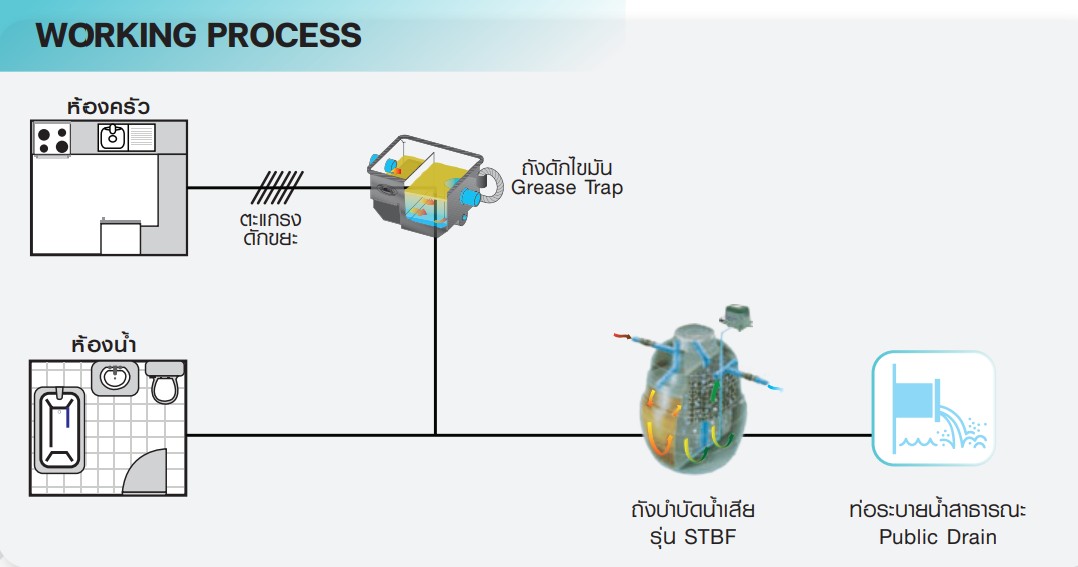 WORKING PROCESS

ห้องครัว

ตะแกรง ดักขยะ

ถังดักไขมัน
Grease Trap

ห้องน้ำ

ถังบำบัดน้ำเสีย
รุ่น STBF

ท่อระบายน้ำสาธารณะ
Public Drain